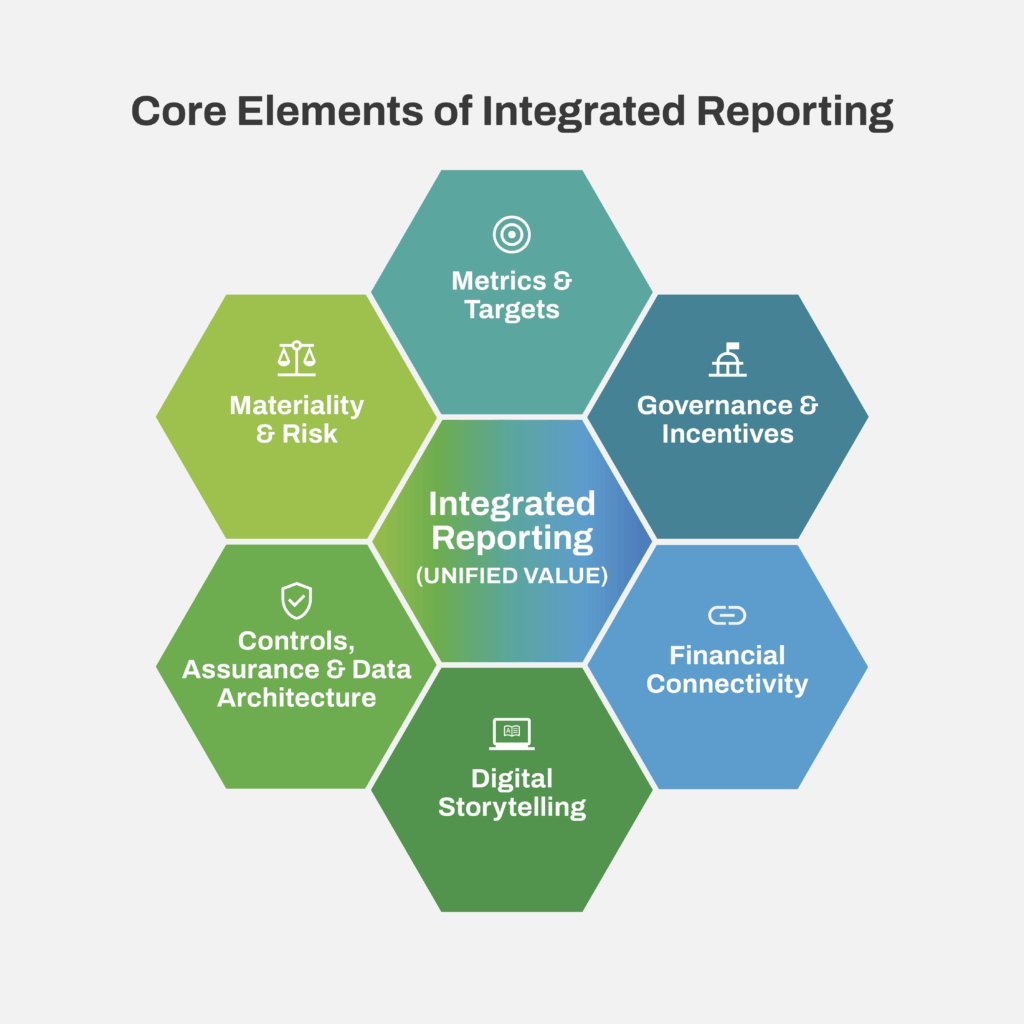 Core Elements of Integrated Reporting

Metrics & Targets

Materiality & Risk

Governance & Incentives

Integrated Reporting
(UNIFIED VALUE)

Controls, Assurance & Data Architecture

Financial Connectivity

Digital Storytelling